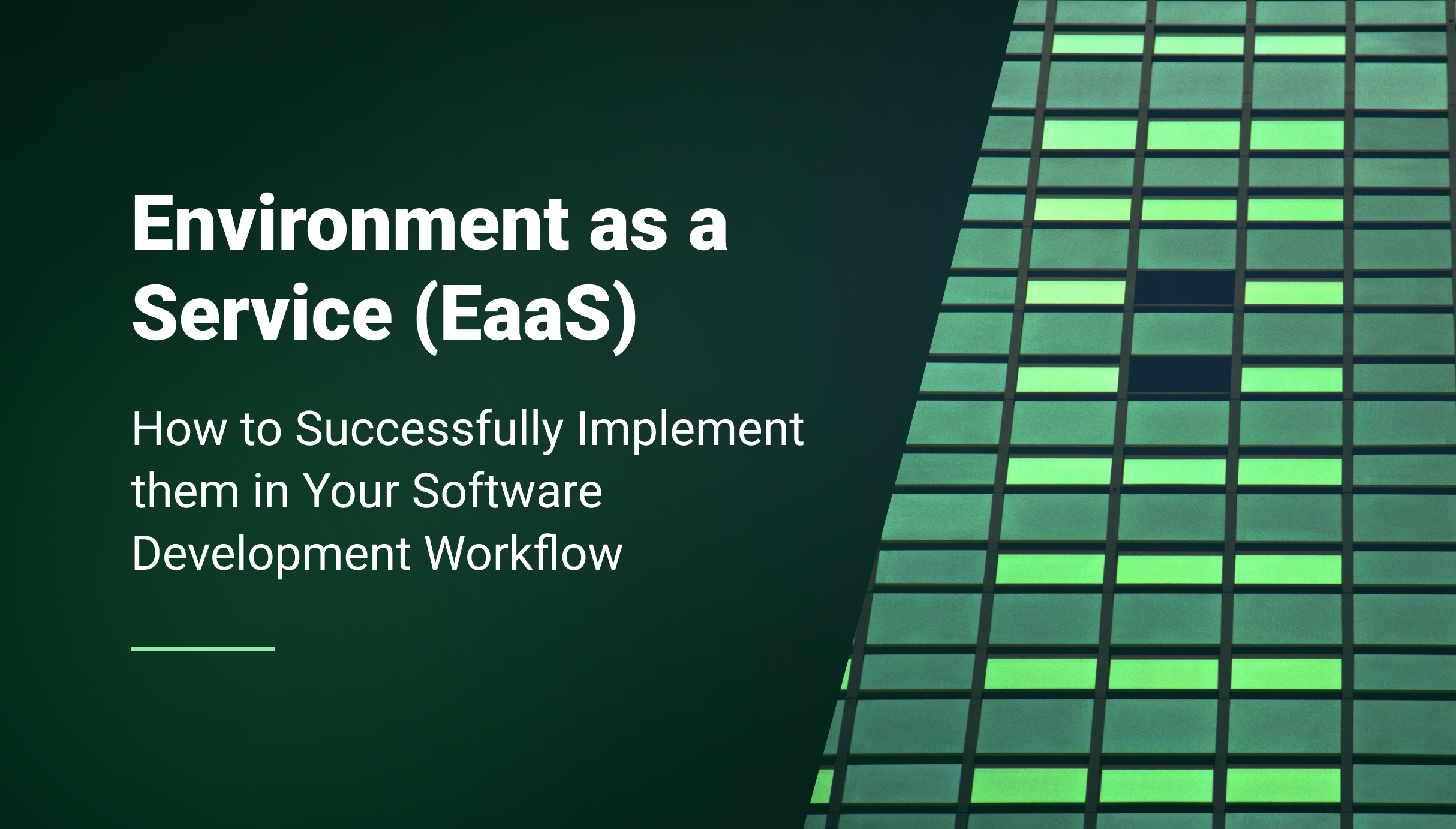 Environment as a Service (EaaS)

How to Successfully Implement them in Your Software Development Workflow